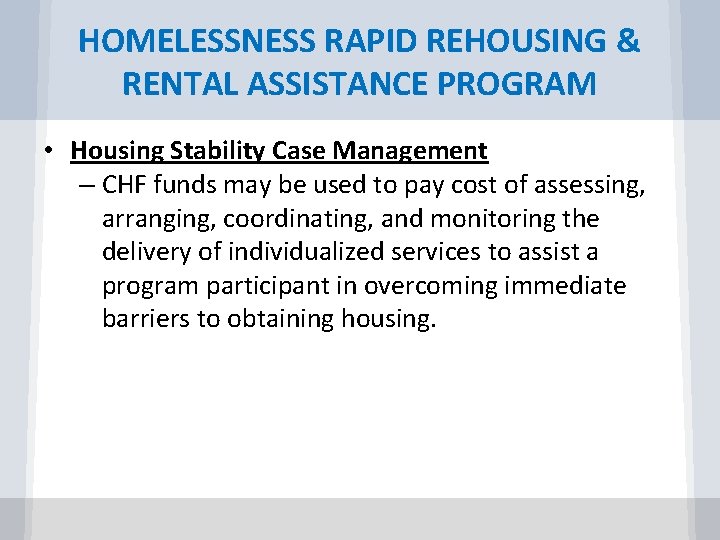 HOMELESSNESS RAPID REHOUSING & RENTAL ASSISTANCE PROGRAM

• Housing Stability Case Management
– CHF funds may be used to pay cost of assessing, arranging, coordinating, and monitoring the delivery of individualized services to assist a program participant in overcoming immediate barriers to obtaining housing.